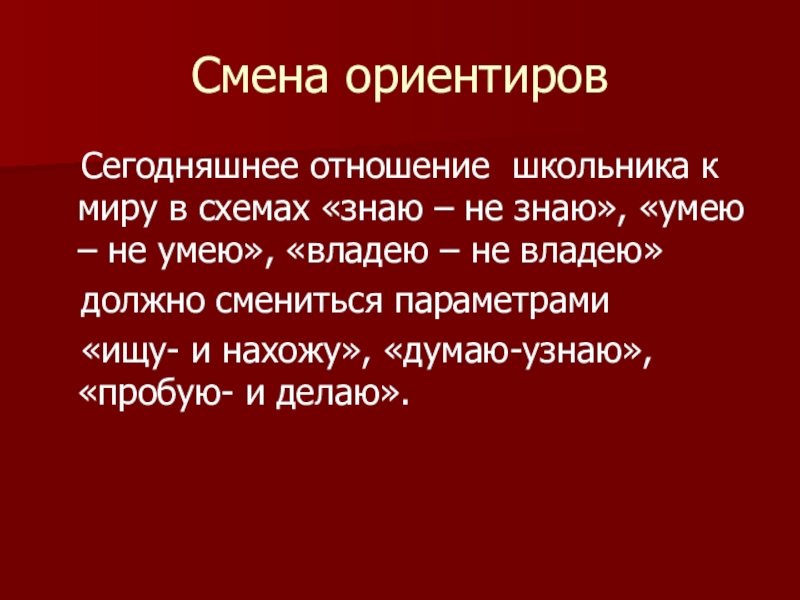 Смена ориентиров

Сегодняшнее отношение школьника к миру в схемах «знаю – не знаю», «умею – не умею», «владею – не владею» должно смениться параметрами «ищу- и нахожу», «думаю-узнаю», «пробую- и делаю».